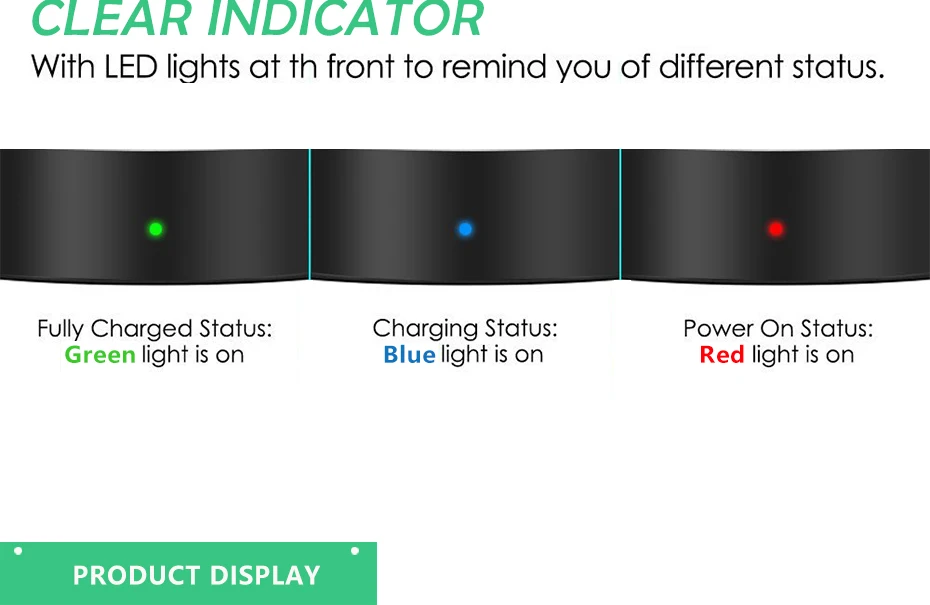 CLEAR INDICATOR
With LED lights at th front to remind you of different status.

Fully Charged Status:
Green light is on

Charging Status:
Blue light is on

Power On Status:
Red light is on

PRODUCT DISPLAY